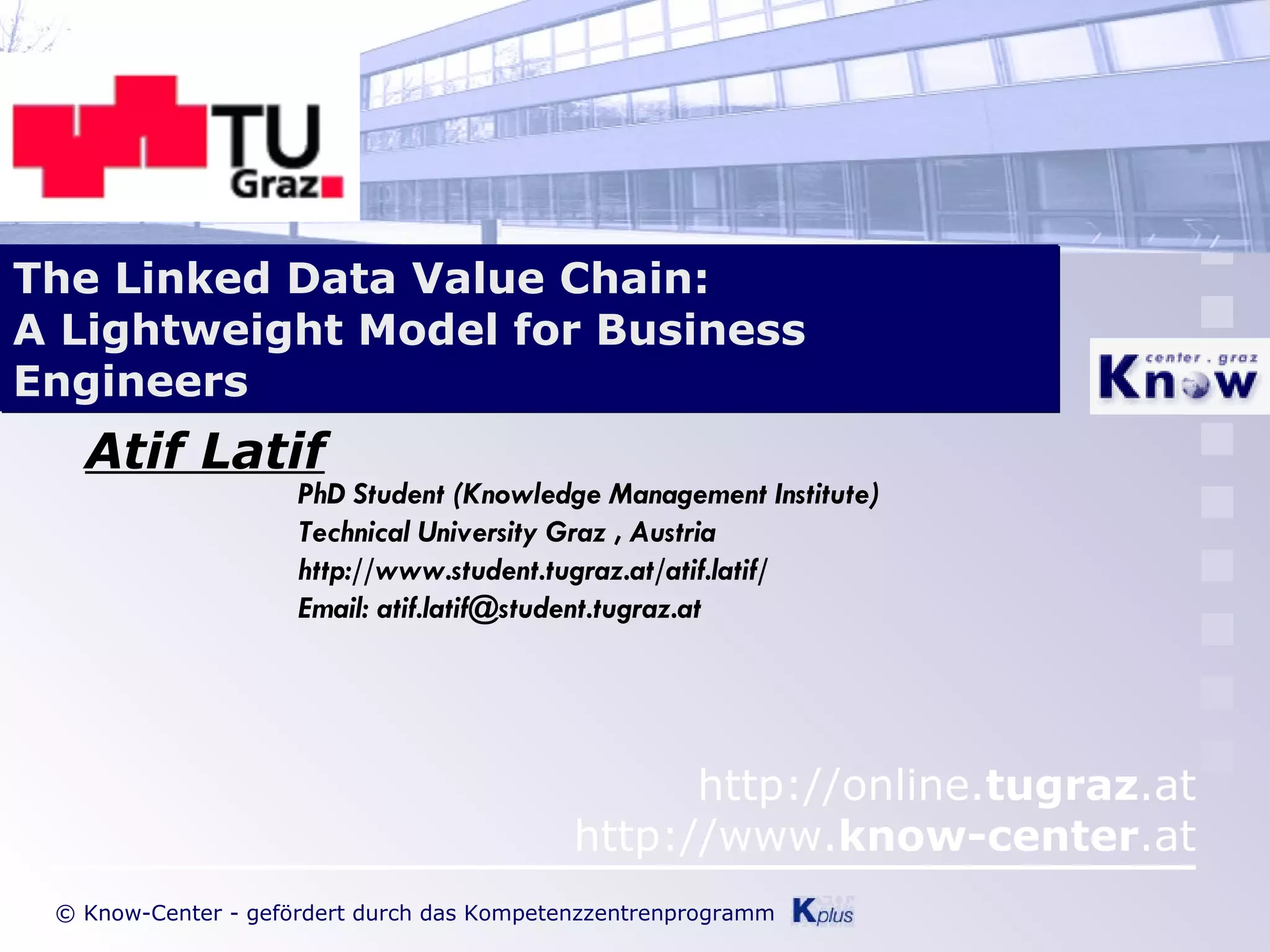 TU Graz

The Linked Data Value Chain:
A Lightweight Model for Business Engineers

center . graz
Know

Atif Latif

PhD Student (Knowledge Management Institute)
Technical University Graz , Austria
http://www.student.tugraz.at/atif.latif/
Email: atif.latif@student.tugraz.at

http://online.tugraz.at
http://www.know-center.at

© Know-Center - gefördert durch das Kompetenzzentrenprogramm Kplus